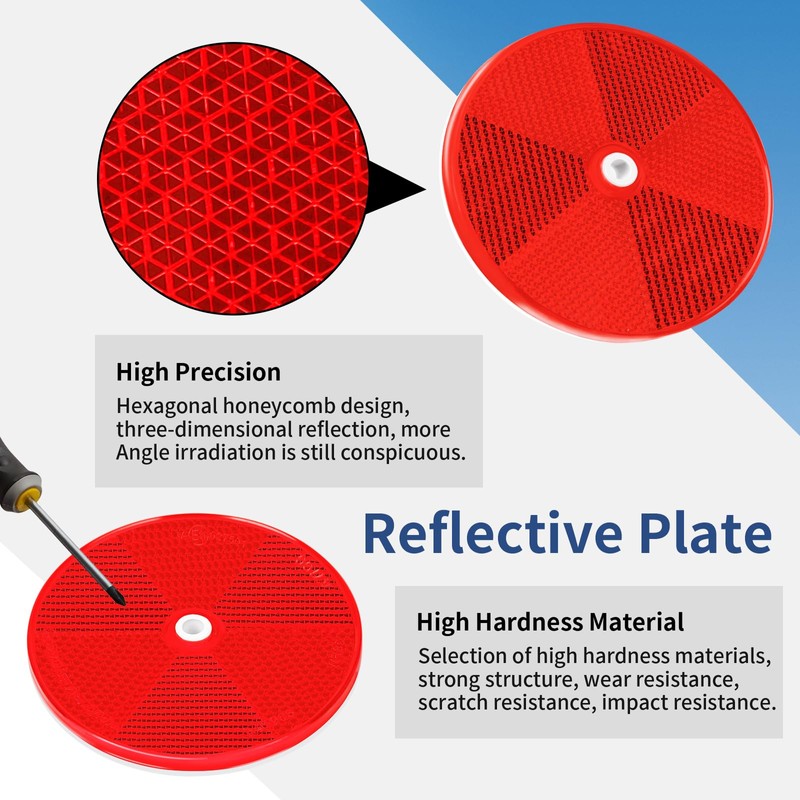 High Precision

Hexagonal honeycomb design, three-dimensional reflection, more Angle irradiation is still conspicuous.

Reflective Plate

High Hardness Material

Selection of high hardness materials, strong structure, wear resistance, scratch resistance, impact resistance.